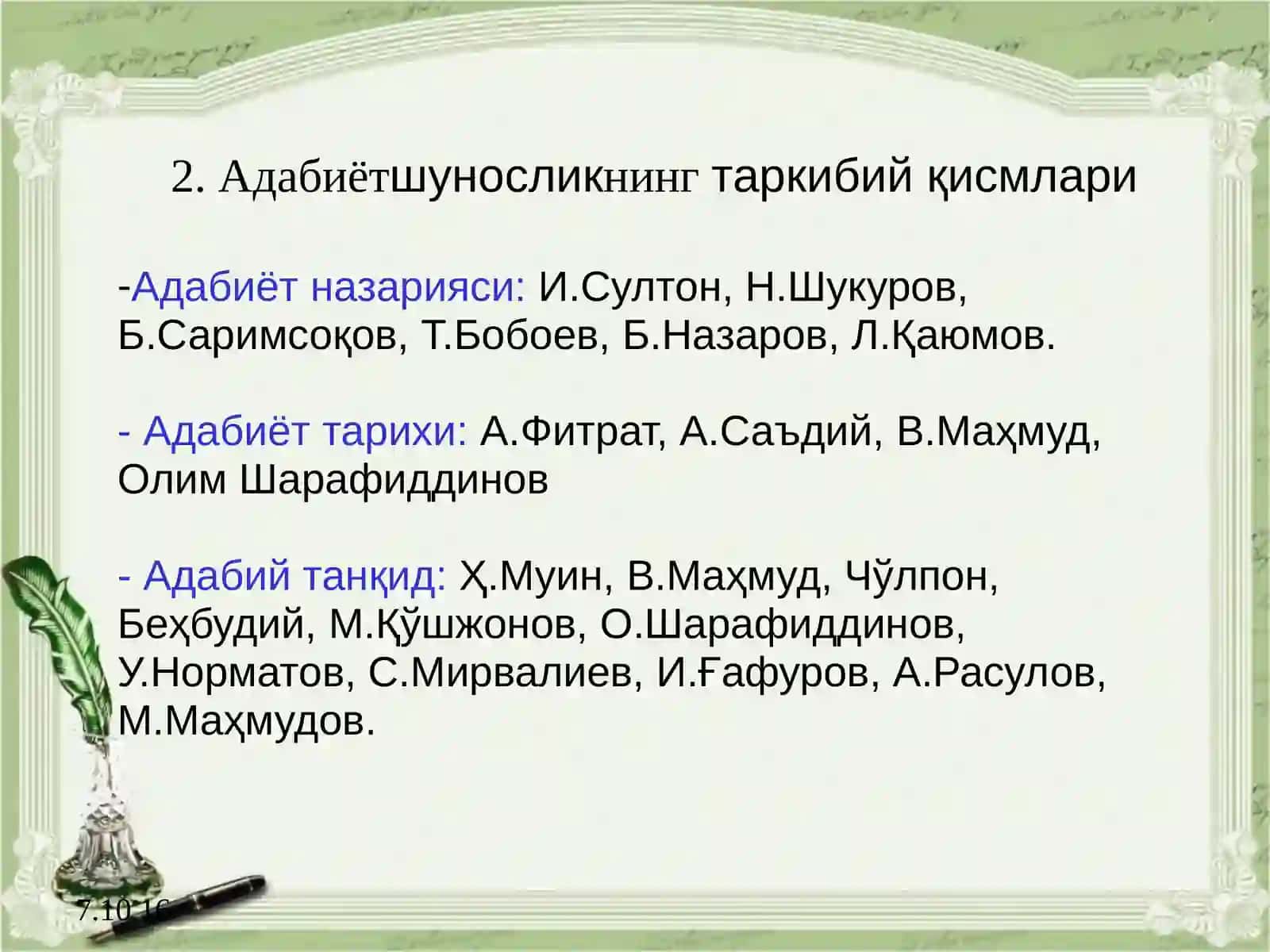 2. Адабиётшуносликнинг таркибий қисмлари

-Адабиёт назарияси: И.Султон, Н.Шукуров, Б.Саримсоқов, Т.Бобоев, Б.Назаров, Л.Қаюмов.

- Адабиёт тарихи: А.Фитрат, А.Саъдий, В.Маҳмуд, Олим Шарафиддинов

- Адабий танқид: Ҳ.Муин, В.Маҳмуд, Чўлпон, Беҳбудий, М.Қўшжонов, О.Шарафиддинов, У.Норматов, С.Мирвалиев, И.Ғафуров, А.Расулов, М.Маҳмудов.

7.10.16